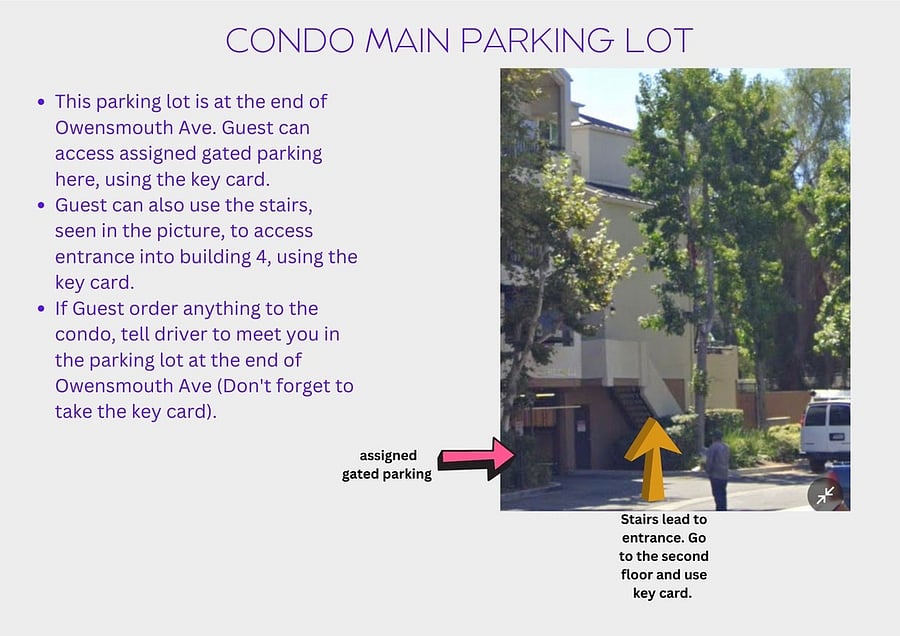 CONDO MAIN PARKING LOT

- This parking lot is at the end of Owensmouth Ave. Guest can access assigned gated parking here, using the key card.
- Guest can also use the stairs, seen in the picture, to access entrance into building 4, using the key card.
- If Guest order anything to the condo, tell driver to meet you in the parking lot at the end of Owensmouth Ave (Don't forget to take the key card).

assigned gated parking

Stairs lead to entrance. Go to the second floor and use key card.